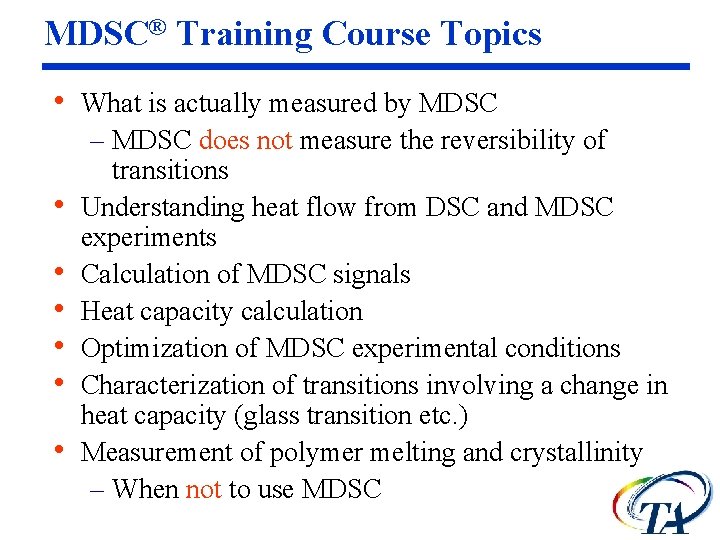 MDSC® Training Course Topics

• What is actually measured by MDSC
– MDSC does not measure the reversibility of transitions
• Understanding heat flow from DSC and MDSC experiments
• Calculation of MDSC signals
• Heat capacity calculation
• Optimization of MDSC experimental conditions
• Characterization of transitions involving a change in heat capacity (glass transition etc.)
• Measurement of polymer melting and crystallinity
– When not to use MDSC

TA